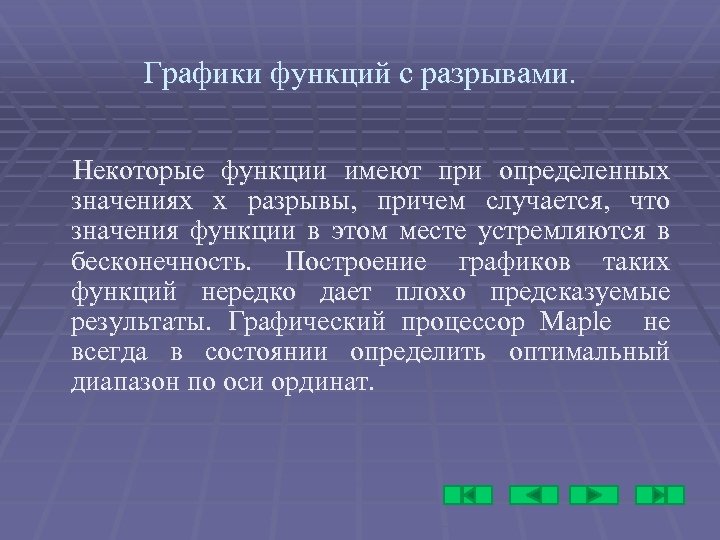 Графики функций с разрывами.

Некоторые функции имеют при определенных значениях x разрывы, причем случается, что значения функции в этом месте устремляются в бесконечность. Построение графиков таких функций нередко дает плохо предсказуемые результаты. Графический процессор Maple не всегда в состоянии определить оптимальный диапазон по оси ординат.